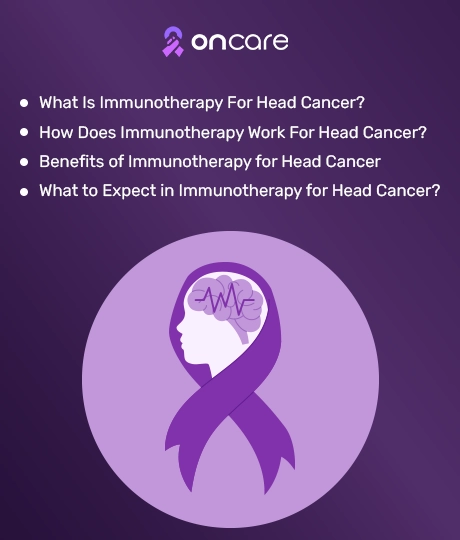 oncare

- What Is Immunotherapy For Head Cancer?
- How Does Immunotherapy Work For Head Cancer?
- Benefits of Immunotherapy for Head Cancer
- What to Expect in Immunotherapy for Head Cancer?